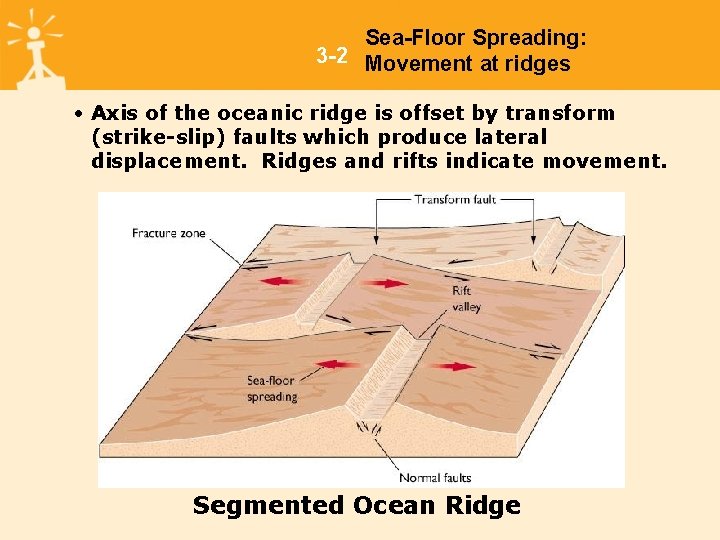 3-2 Sea-Floor Spreading: Movement at ridges

• Axis of the oceanic ridge is offset by transform (strike-slip) faults which produce lateral displacement. Ridges and rifts indicate movement.

Transform fault

Fracture zone

Rift valley

Sea-floor spreading

Normal faults

Segmented Ocean Ridge